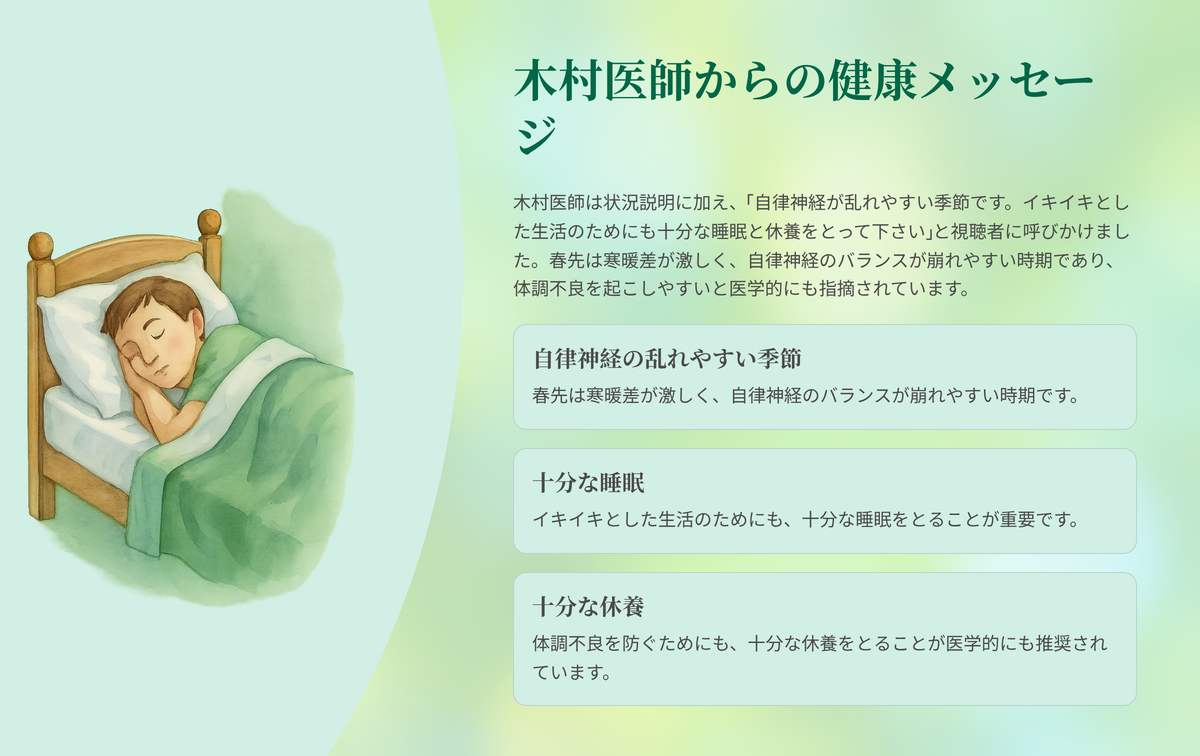 木村医師からの健康メッセージ

木村医師は状況説明に加え、「自律神経が乱れやすい季節です。イキイキとした生活のためにも十分な睡眠と休養をとって下さい」と視聴者に呼びかけました。春先は寒暖差が激しく、自律神経のバランスが崩れやすい時期であり、体調不良を起こしやすいと医学的にも指摘されています。

自律神経の乱れやすい季節

春先は寒暖差が激しく、自律神経のバランスが崩れやすい時期です。

十分な睡眠

イキイキとした生活のためにも、十分な睡眠をとることが重要です。

十分な休養

体調不良を防ぐためにも、十分な休養をとることが医学的にも推奨されています。